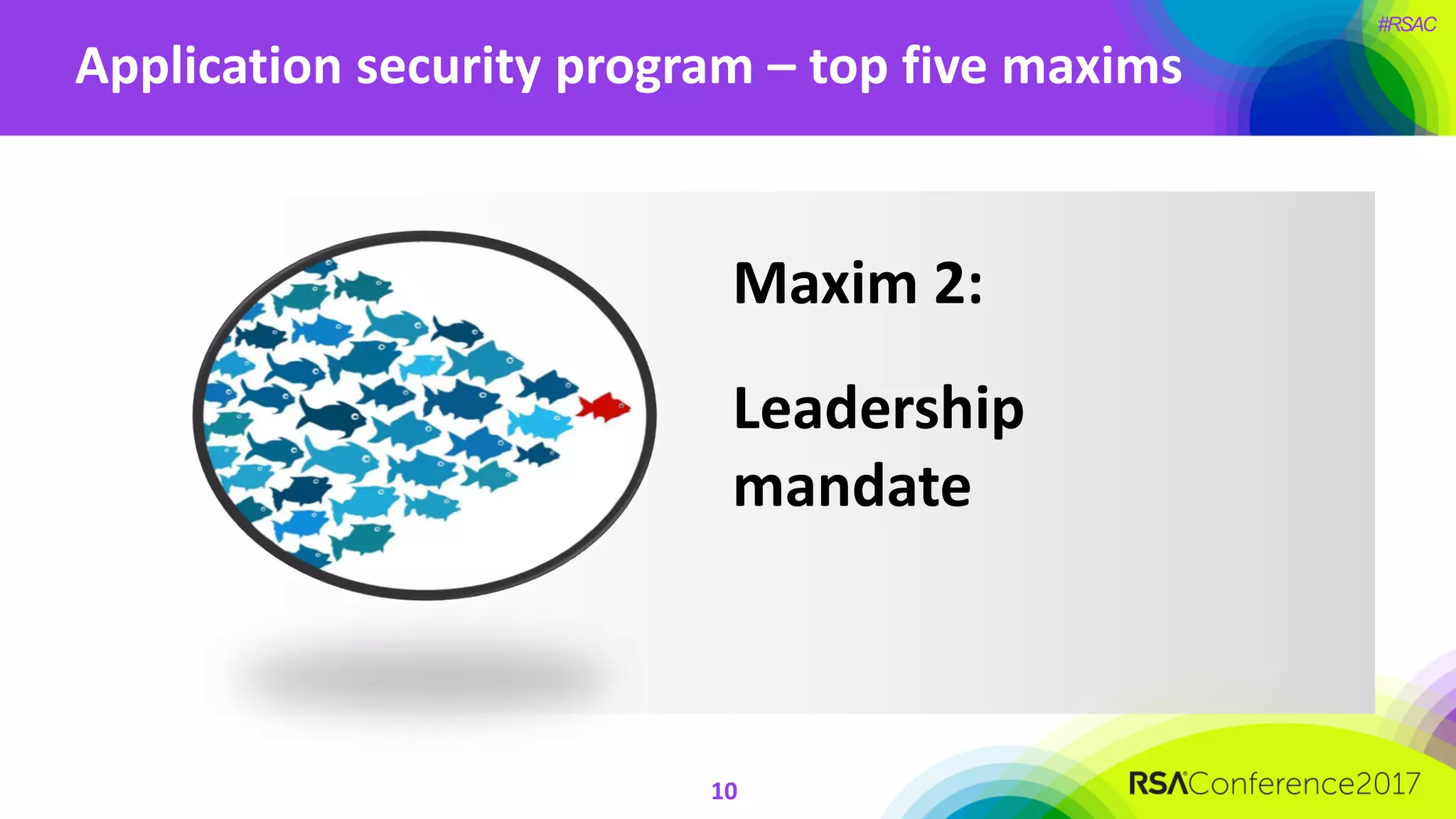 #RSAC

Application security program – top five maxims

Maxim 2:

Leadership mandate

10

RSAConference2017